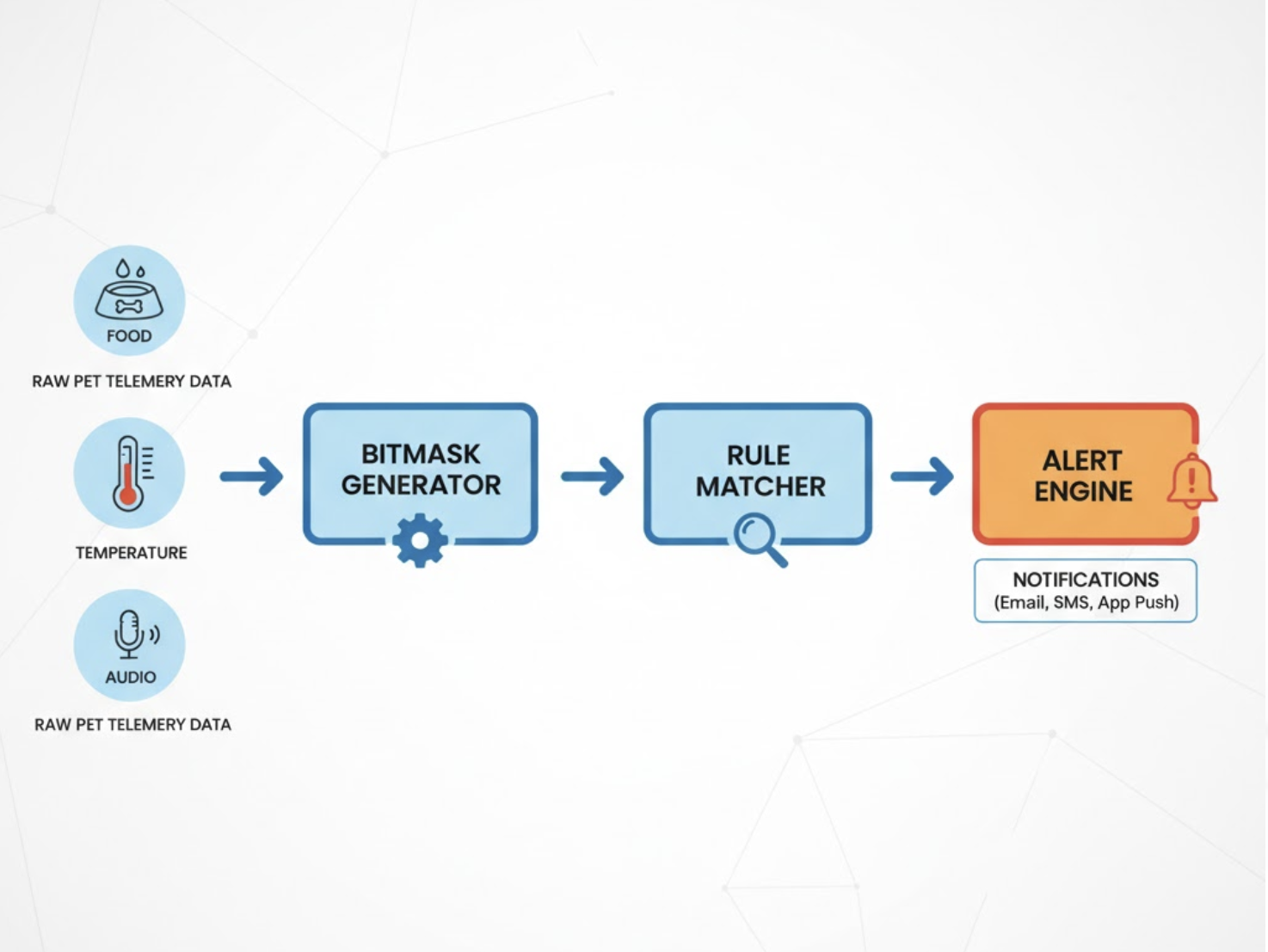 FOOD

RAW PET TELEMERY DATA

TEMPERATURE

AUDIO

RAW PET TELEMERY DATA

BITMASK GENERATOR

RULE MATCHER

ALERT ENGINE

NOTIFICATIONS
(Email, SMS, App Push)